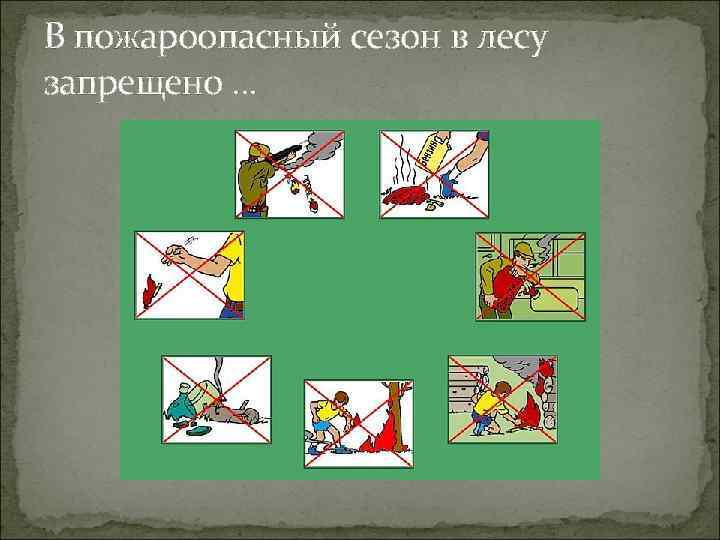 В пожароопасный сезон в лесу запрещено …

БЕНЗИН